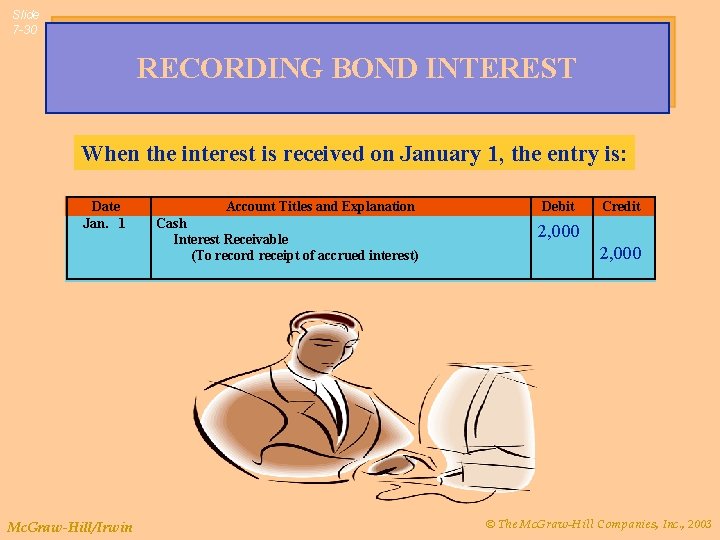 Slide 7-30

RECORDING BOND INTEREST

When the interest is received on January 1, the entry is:

| Date | Account Titles and Explanation | Debit | Credit |
|---|---|---|---|
| Jan. 1 | Cash | 2,000 | |
| | Interest Receivable | | 2,000 |
| | (To record receipt of accrued interest) | | |

McGraw-Hill/Irwin

© The McGraw-Hill Companies, Inc., 2003